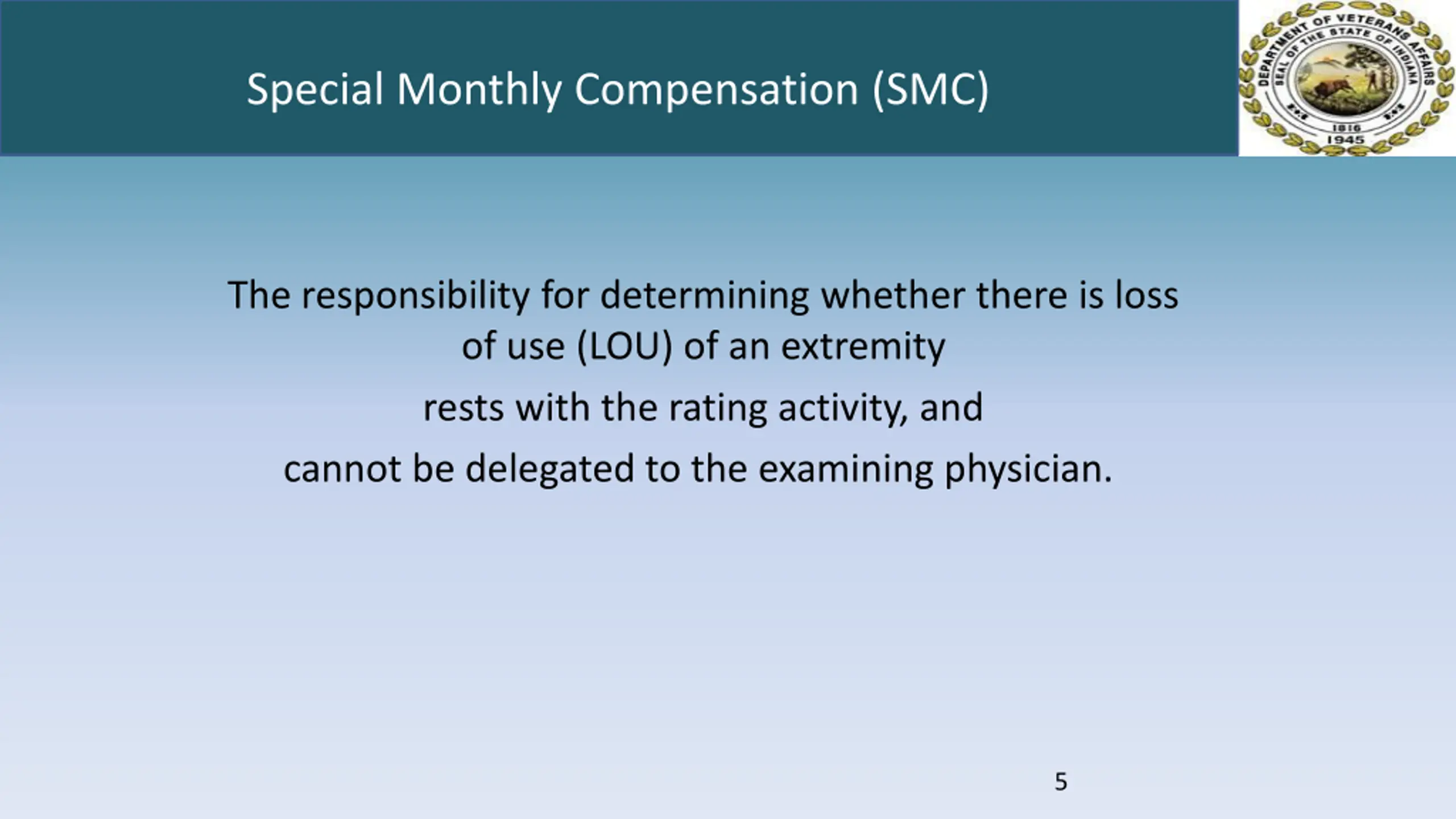 Special Monthly Compensation (SMC)

DEPARTMENT OF VETERANS AFFAIRS
SEAL OF THE STATE OF INDIANA
1816
1945

The responsibility for determining whether there is loss of use (LOU) of an extremity

rests with the rating activity, and

cannot be delegated to the examining physician.

5